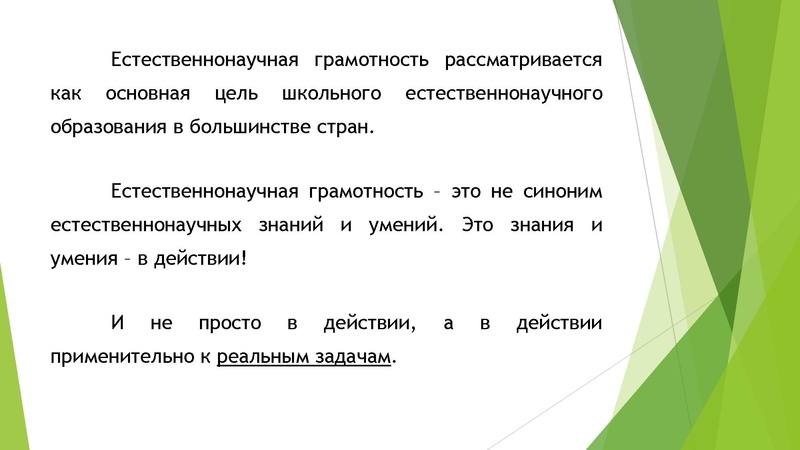 Естественнонаучная грамотность рассматривается как основная цель школьного естественнонаучного образования в большинстве стран.

Естественнонаучная грамотность – это не синоним естественнонаучных знаний и умений. Это знания и умения – в действии!

И не просто в действии, а в действии применительно к реальным задачам.